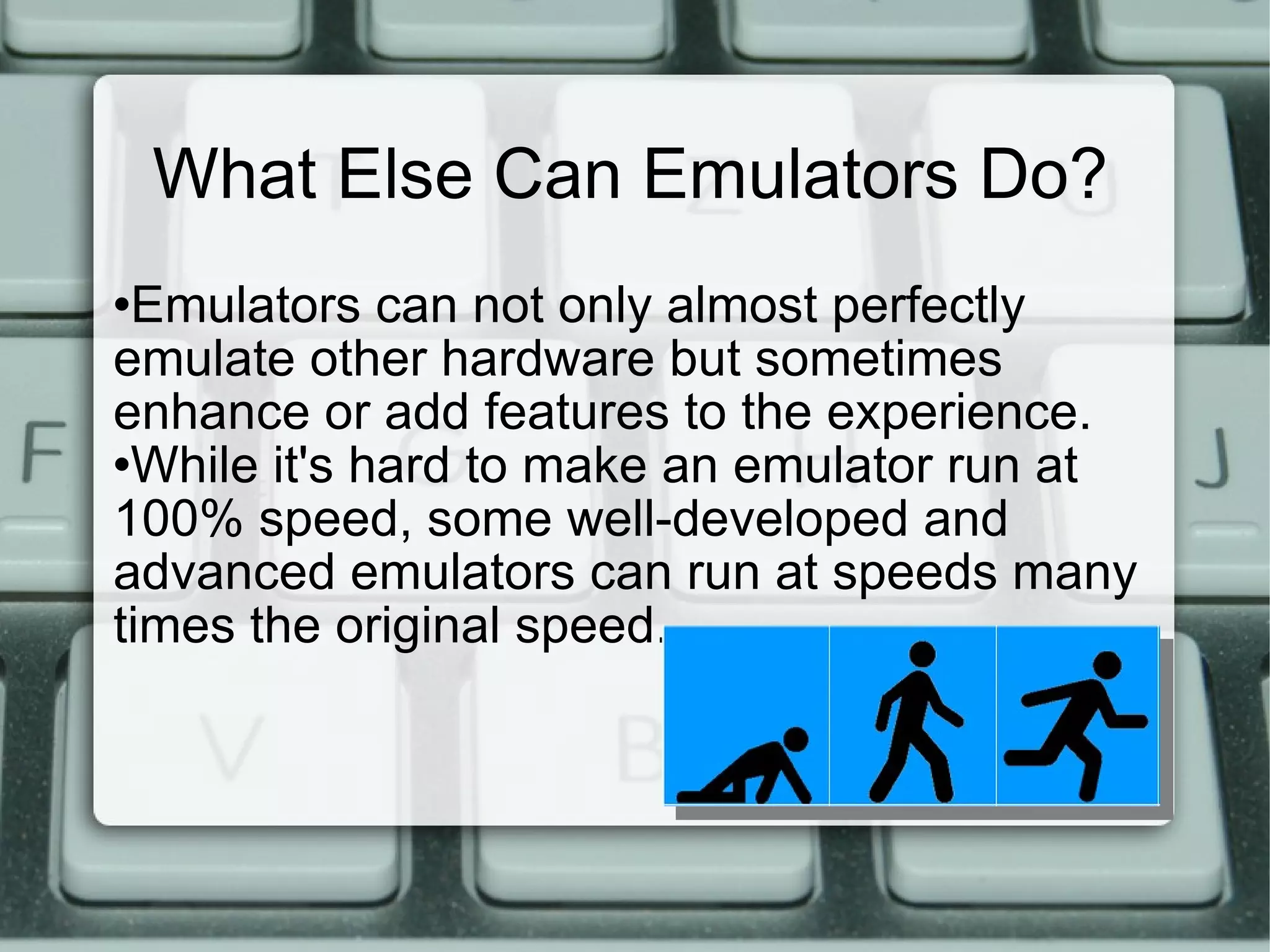 What Else Can Emulators Do?

•Emulators can not only almost perfectly emulate other hardware but sometimes enhance or add features to the experience.
•While it's hard to make an emulator run at 100% speed, some well-developed and advanced emulators can run at speeds many times the original speed.